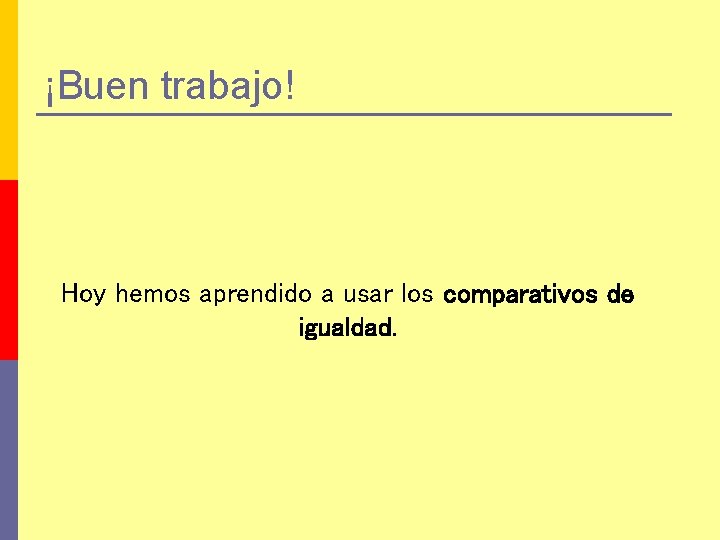 ¡Buen trabajo!

Hoy hemos aprendido a usar los comparativos de igualdad.